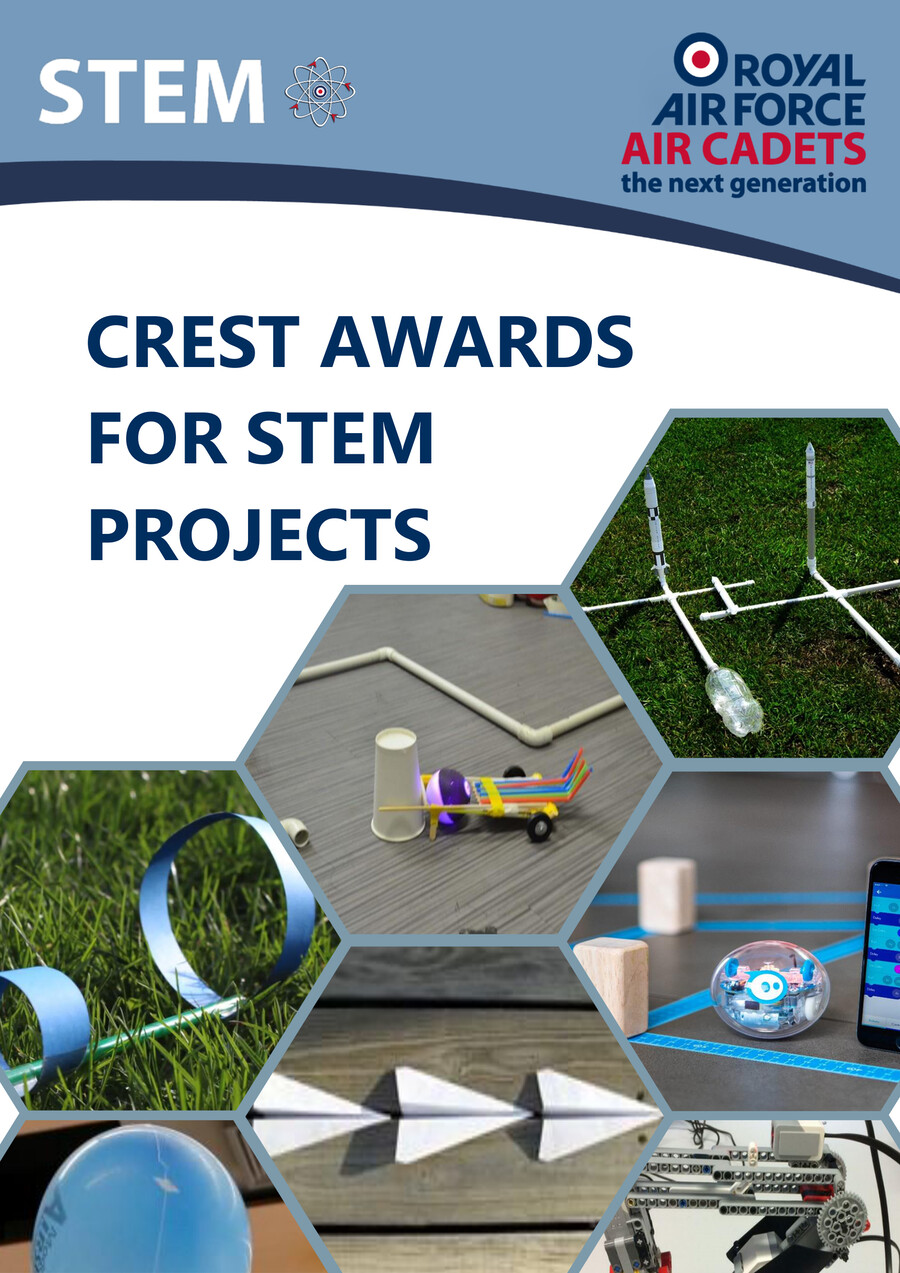 STEM

ROYAL AIR FORCE AIR CADETS the next generation

CREST AWARDS FOR STEM PROJECTS